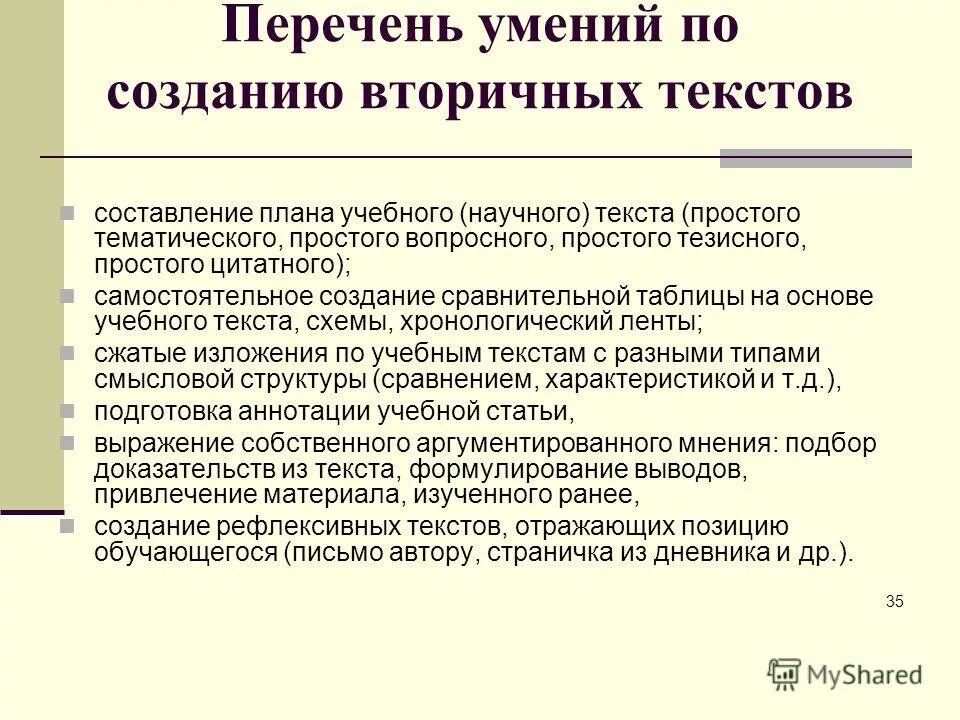 Перечень умений по созданию вторичных текстов

составление плана учебного (научного) текста (простого тематического, простого вопросного, простого тезисного, простого цитатного);

самостоятельное создание сравнительной таблицы на основе учебного текста, схемы, хронологический ленты;

сжатые изложения по учебным текстам с разными типами смысловой структуры (сравнением, характеристикой и т.д.),

подготовка аннотации учебной статьи,

выражение собственного аргументированного мнения: подбор доказательств из текста, формулирование выводов, привлечение материала, изученного ранее,

создание рефлексивных текстов, отражающих позицию обучающегося (письмо автору, страничка из дневника и др.).

35

MyShared